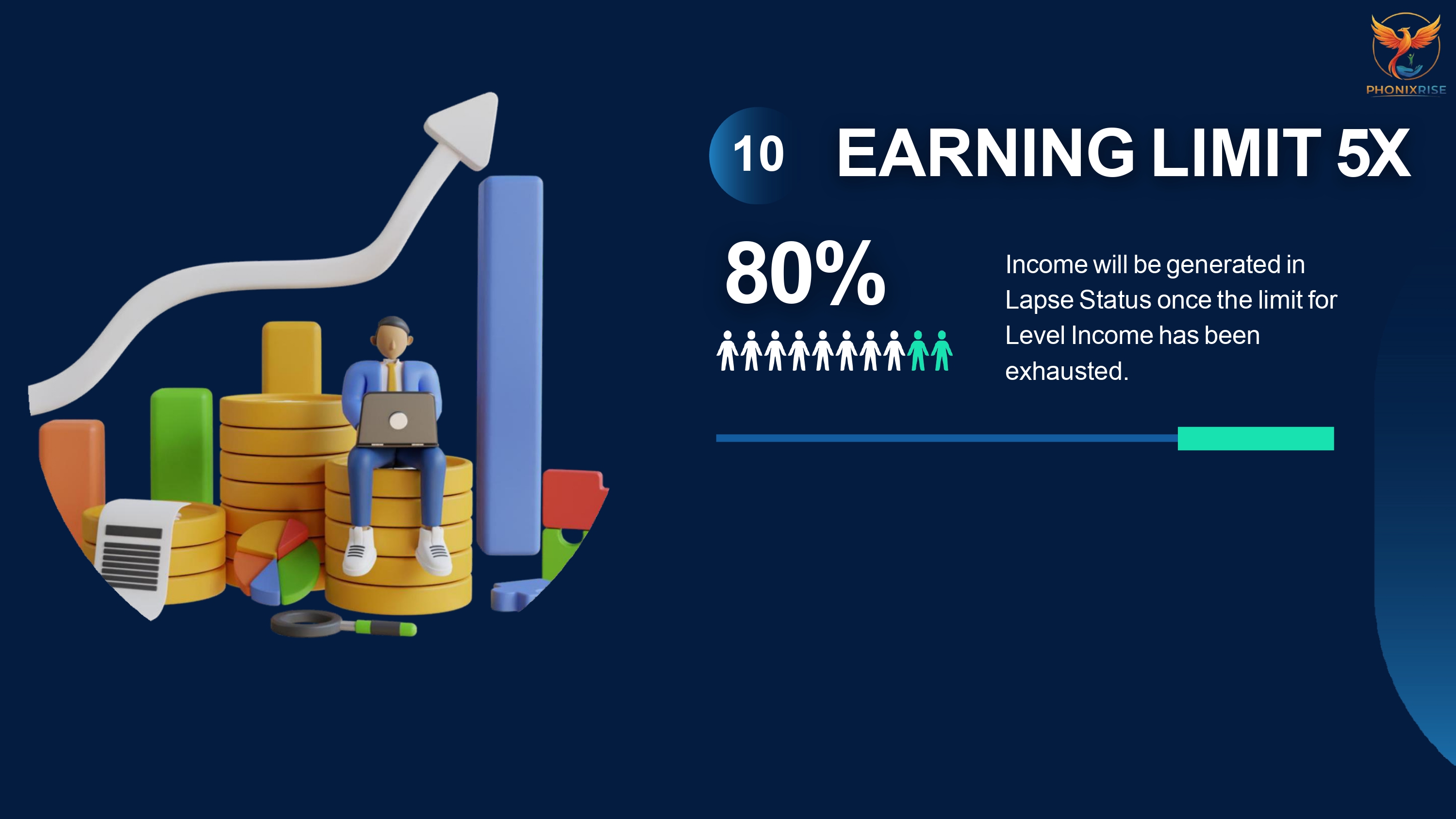 PHONIXRISE

10 EARNING LIMIT 5X

80%

Income will be generated in Lapse Status once the limit for Level Income has been exhausted.